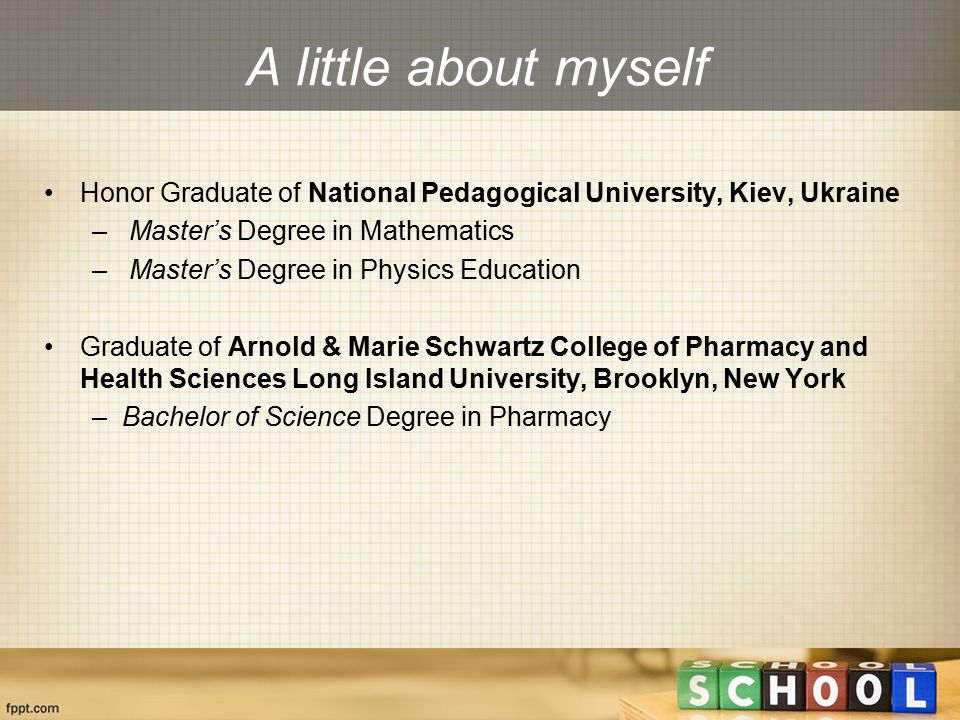 A little about myself

• Honor Graduate of National Pedagogical University, Kiev, Ukraine
– Master's Degree in Mathematics
– Master's Degree in Physics Education

• Graduate of Arnold & Marie Schwartz College of Pharmacy and Health Sciences Long Island University, Brooklyn, New York
– Bachelor of Science Degree in Pharmacy

fppt.com

SCHOOL